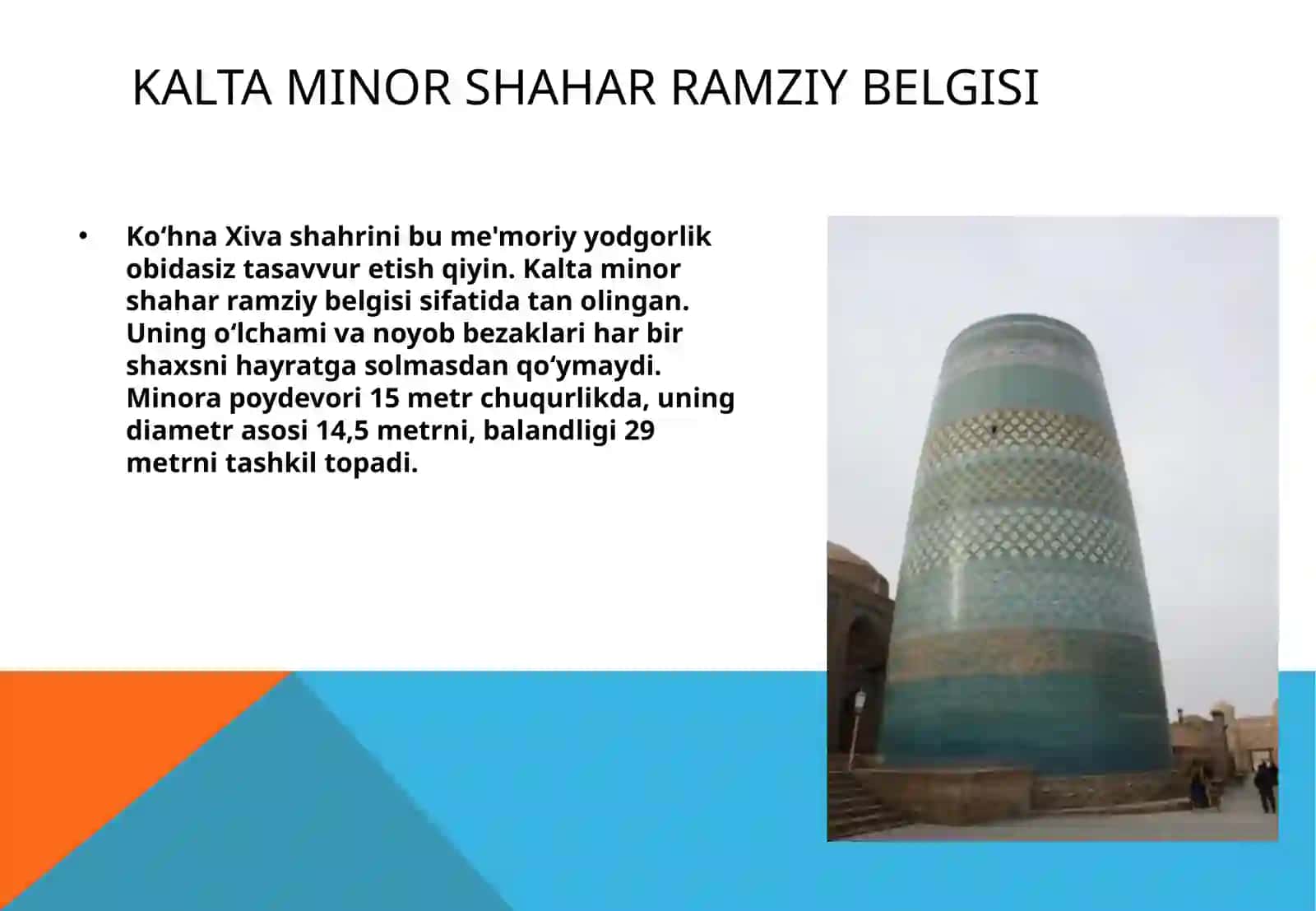 KALTA MINOR SHAHAR RAMZIY BELGISI

• Ko‘hna Xiva shahrini bu me'moriy yodgorlik obidasiz tasavvur etish qiyin. Kalta minor shahar ramziy belgisi sifatida tan olingan. Uning o‘lchami va noyob bezaklari har bir shaxsni hayratga solmasdan qo‘ymaydi. Minora poydevori 15 metr chuqurlikda, uning diametr asosi 14,5 metrni, balandligi 29 metrni tashkil topadi.